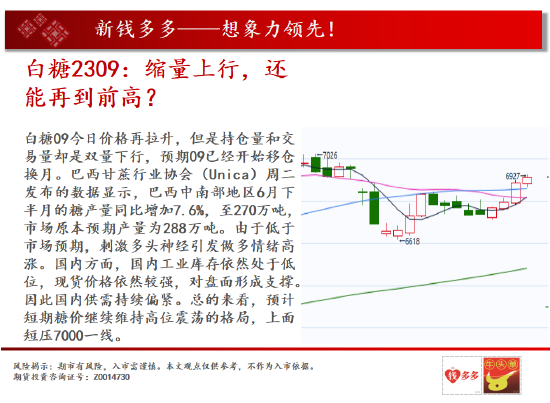 新钱多多——想象力领先！

白糖2309：缩量上行，还能再到前高？

白糖09今日价格再拉升，但是持仓量和交易量却是双量下行，预期09已经开始移仓换月。巴西甘蔗行业协会（Unica）周二发布的数据显示，巴西中南部地区6月下半月的糖产量同比增加7.6%，至270万吨，市场原本预期产量为288万吨。由于低于市场预期，刺激多头神经引发做多情绪高涨。国内方面，国内工业库存依然处于低位，现货价格依然较强，对盘面形成支撑。因此国内供需持续偏紧。总的来看，预计短期糖价继续维持高位震荡的格局，上面短压7000一线。

7026
6927
6618

风险揭示：期市有风险，入市需谨慎。本文观点仅供参考，不作为入市依据。
期货投资咨询证号：Z0014730

钱多多
牛头单